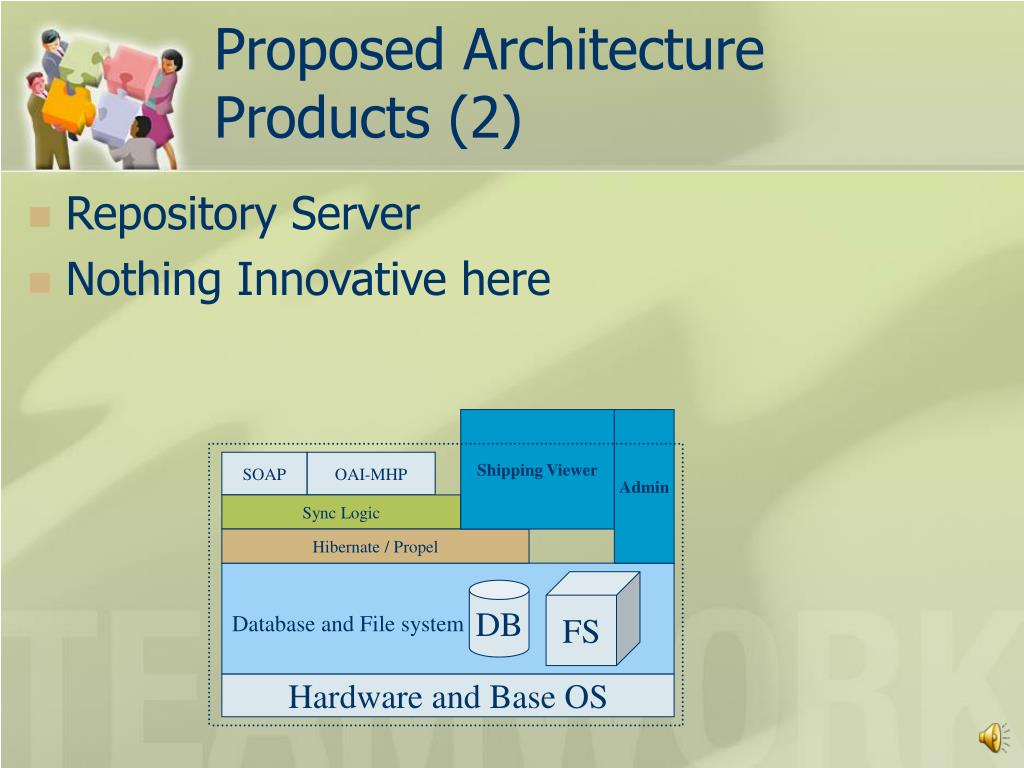 Proposed Architecture Products (2)

Repository Server

Nothing Innovative here

SOAP

OAI-MHP

Shipping Viewer

Admin

Sync Logic

Hibernate / Propel

Database and File system

DB

FS

Hardware and Base OS

TEAMWORK